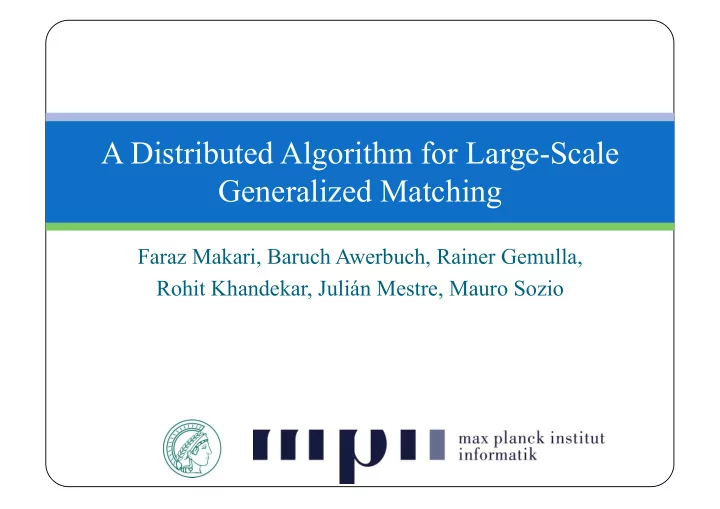 A Distributed Algorithm for Large-Scale Generalized Matching

Faraz Makari, Baruch Awerbuch, Rainer Gemulla, Rohit Khandekar, Julián Mestre, Mauro Sozio

mpi

max planck institut informatik